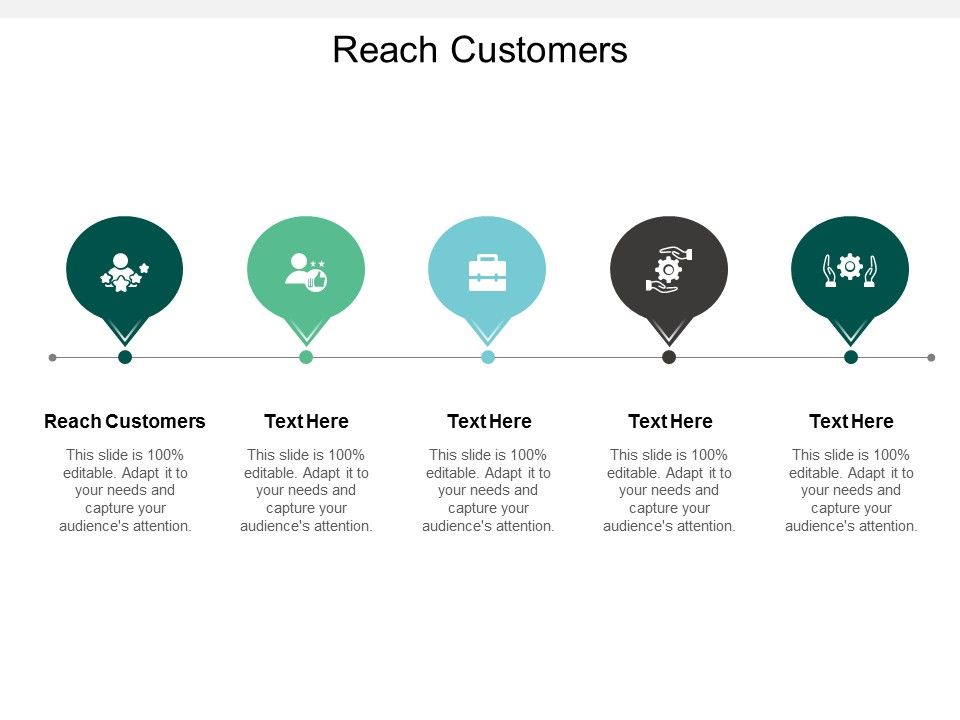 Reach Customers

Reach Customers

This slide is 100% editable. Adapt it to your needs and capture your audience's attention.

Text Here

This slide is 100% editable. Adapt it to your needs and capture your audience's attention.

Text Here

This slide is 100% editable. Adapt it to your needs and capture your audience's attention.

Text Here

This slide is 100% editable. Adapt it to your needs and capture your audience's attention.

Text Here

This slide is 100% editable. Adapt it to your needs and capture your audience's attention.